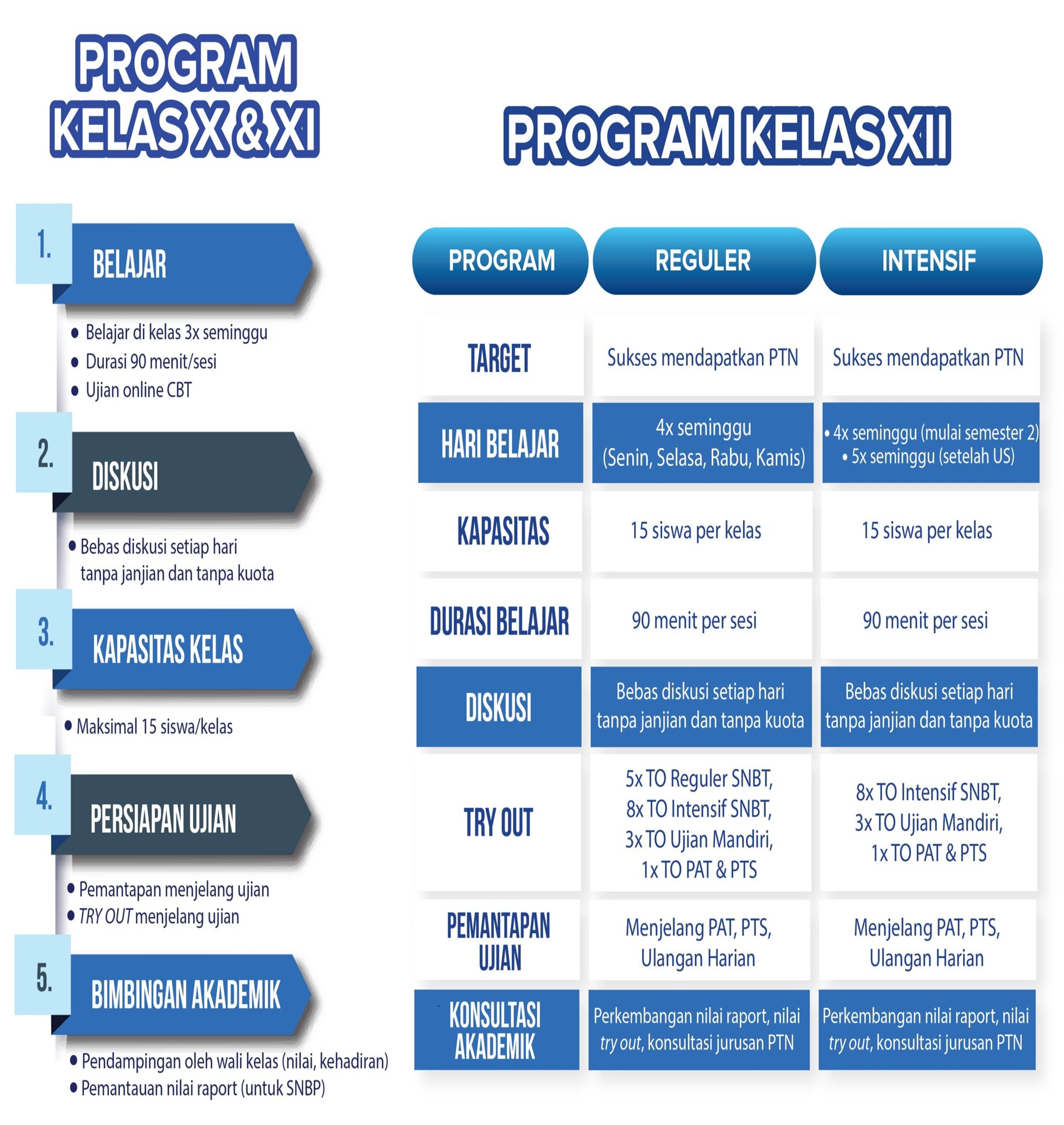 PROGRAM KELAS X & XI

1. BELAJAR
• Belajar di kelas 3x seminggu
• Durasi 90 menit/sesi
• Ujian online CBT

2. DISKUSI
• Bebas diskusi setiap hari tanpa janjian dan tanpa kuota

3. KAPASITAS KELAS
• Maksimal 15 siswa/kelas

4. PERSIAPAN UJIAN
• Pemantapan menjelang ujian
• TRY OUT menjelang ujian

5. BIMBINGAN AKADEMIK
• Pendampingan oleh wali kelas (nilai, kehadiran)
• Pemantauan nilai raport (untuk SNBP)

PROGRAM KELAS XII

| PROGRAM | REGULER | INTENSIF |
|---|---|---|
| TARGET | Sukses mendapatkan PTN | Sukses mendapatkan PTN |
| HARI BELAJAR | 4x seminggu (Senin, Selasa, Rabu, Kamis) | • 4x seminggu (mulai semester 2) • 5x seminggu (setelah US) |
| KAPASITAS | 15 siswa per kelas | 15 siswa per kelas |
| DURASI BELAJAR | 90 menit per sesi | 90 menit per sesi |
| DISKUSI | Bebas diskusi setiap hari tanpa janjian dan tanpa kuota | Bebas diskusi setiap hari tanpa janjian dan tanpa kuota |
| TRY OUT | 5x TO Reguler SNBT, 8x TO Intensif SNBT, 3x TO Ujian Mandiri, 1x TO PAT & PTS | 8x TO Intensif SNBT, 3x TO Ujian Mandiri, 1x TO PAT & PTS |
| PEMANTAPAN UJIAN | Menjelang PAT, PTS, Ulangan Harian | Menjelang PAT, PTS, Ulangan Harian |
| KONSULTASI AKADEMIK | Perkembangan nilai raport, nilai try out, konsultasi jurusan PTN | Perkembangan nilai raport, nilai try out, konsultasi jurusan PTN |